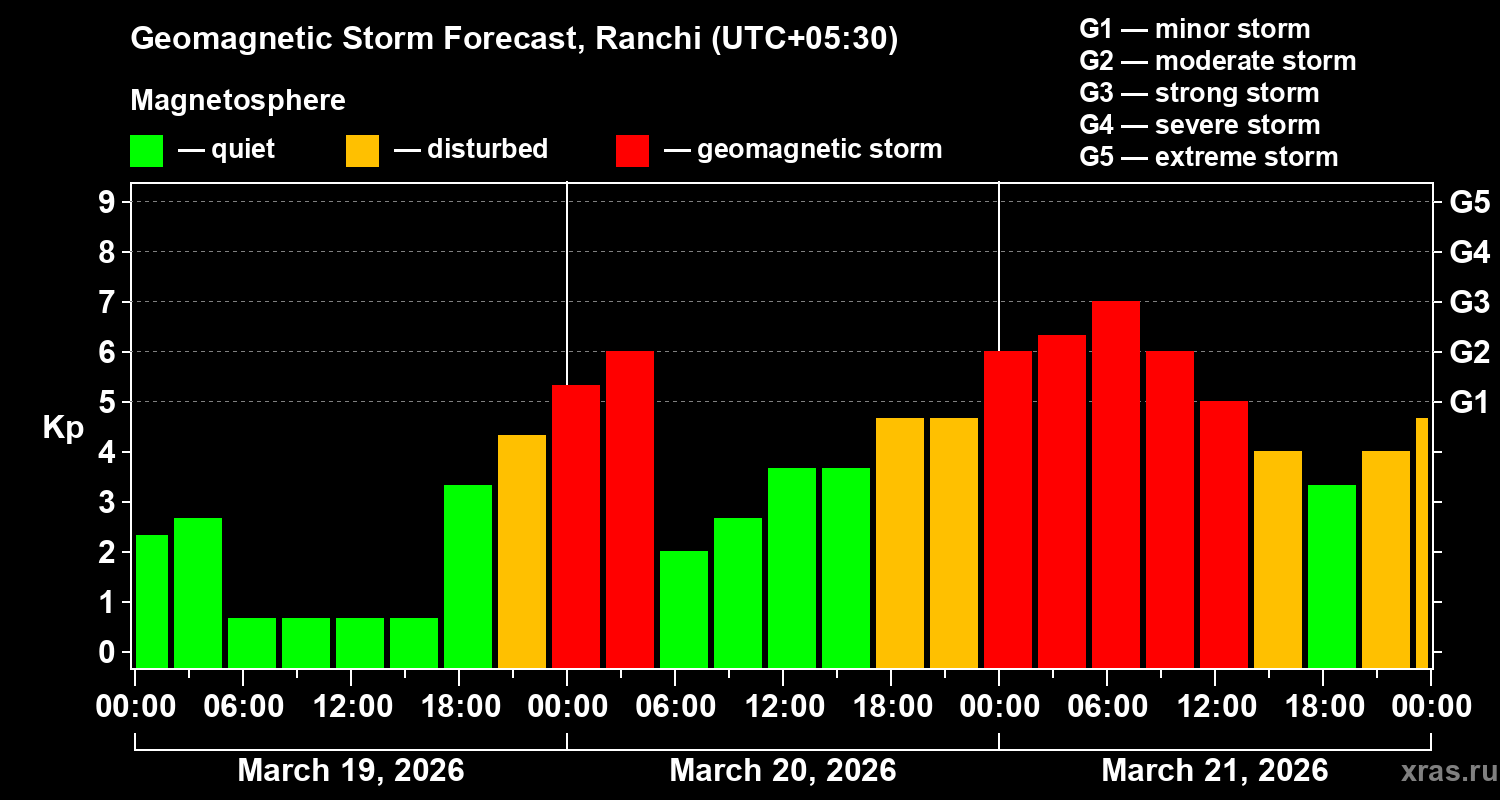 Geomagnetic Storm Forecast, Ranchi (UTC+05:30)

Magnetosphere

— quiet — disturbed — geomagnetic storm

G1 — minor storm
G2 — moderate storm
G3 — strong storm
G4 — severe storm
G5 — extreme storm

Kp

9
8
7
6
5
4
3
2
1
0

G5
G4
G3
G2
G1

00:00 06:00 12:00 18:00 00:00 06:00 12:00 18:00 00:00 06:00 12:00 18:00 00:00

March 19, 2026 March 20, 2026 March 21, 2026

xras.ru